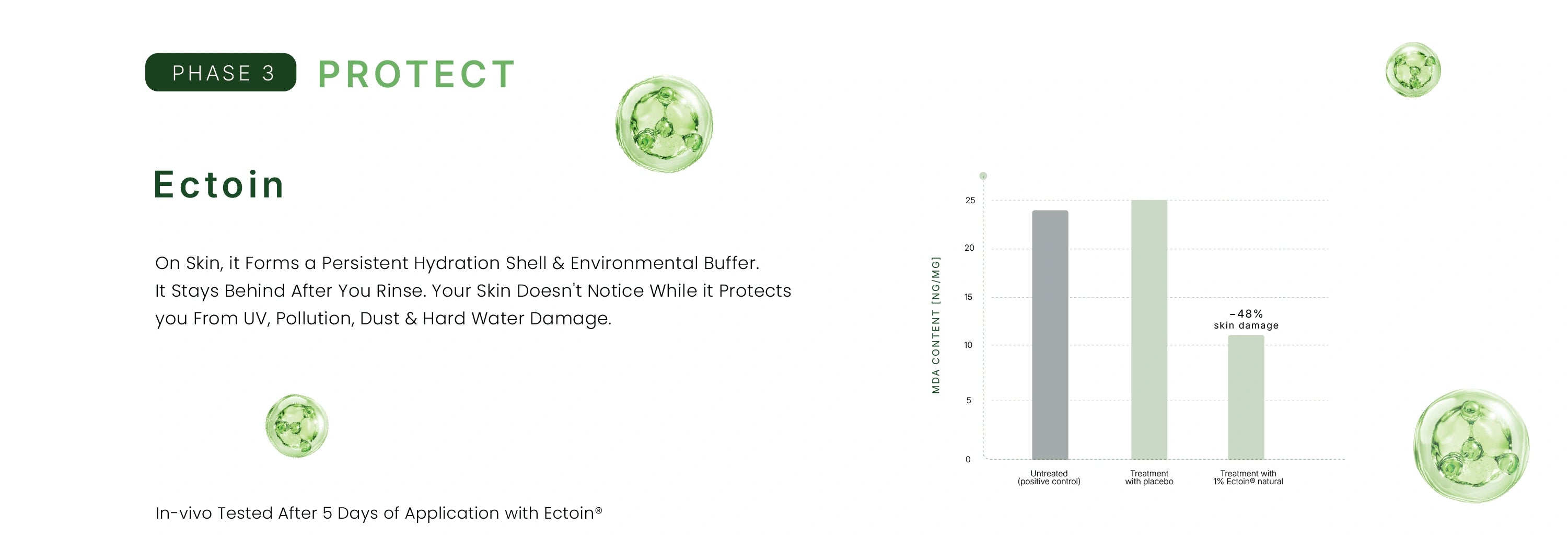 PHASE 3 PROTECT

Ectoin

On Skin, it Forms a Persistent Hydration Shell & Environmental Buffer. It Stays Behind After You Rinse. Your Skin Doesn't Notice While it Protects you From UV, Pollution, Dust & Hard Water Damage.

In-vivo Tested After 5 Days of Application with Ectoin®

MDA CONTENT [NG/MG]

25
20
15
10
5
0

-48%
skin damage

Untreated (positive control)
Treatment with placebo
Treatment with 1% Ectoin® natural